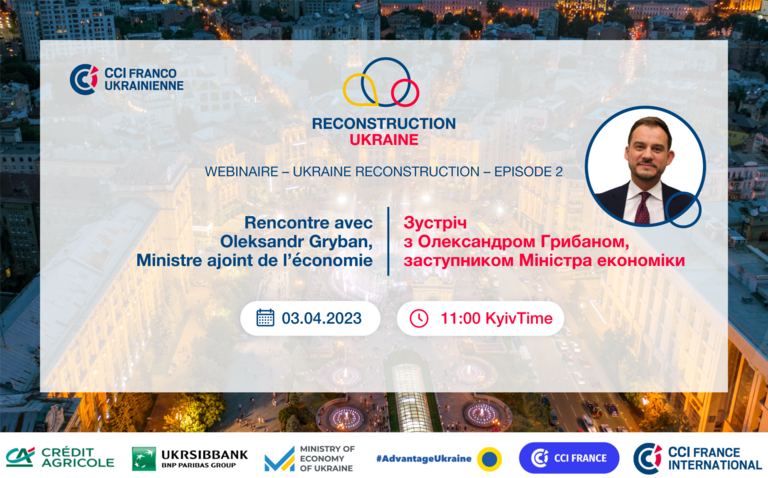 CCI FRANCO UKRAINIENNE

RECONSTRUCTION
UKRAINE

WEBINAIRE – UKRAINE RECONSTRUCTION – EPISODE 2

Rencontre avec Oleksandr Gryban, Ministre ajoint de l'économie

Зустріч з Олександром Грибаном, заступником Міністра економіки

03.04.2023

11:00 KyivTime

CRÉDIT AGRICOLE

UKRSIBBANK BNP PARIBAS GROUP

MINISTRY OF ECONOMY OF UKRAINE

#AdvantageUkraine

CCI FRANCE

CCI FRANCE INTERNATIONAL